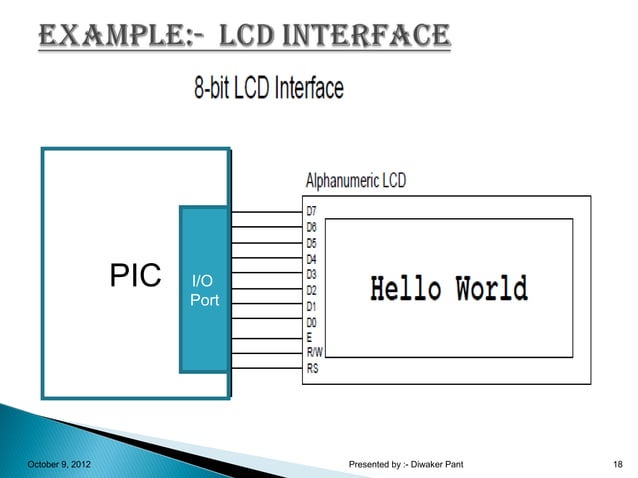 EXAMPLE:- LCD INTERFACE

8-bit LCD Interface

PIC

I/O Port

Alphanumeric LCD

D7
D6
D5
D4
D3
D2
D1
D0
E
R/W
RS

Hello World

October 9, 2012

Presented by :- Diwaker Pant

18